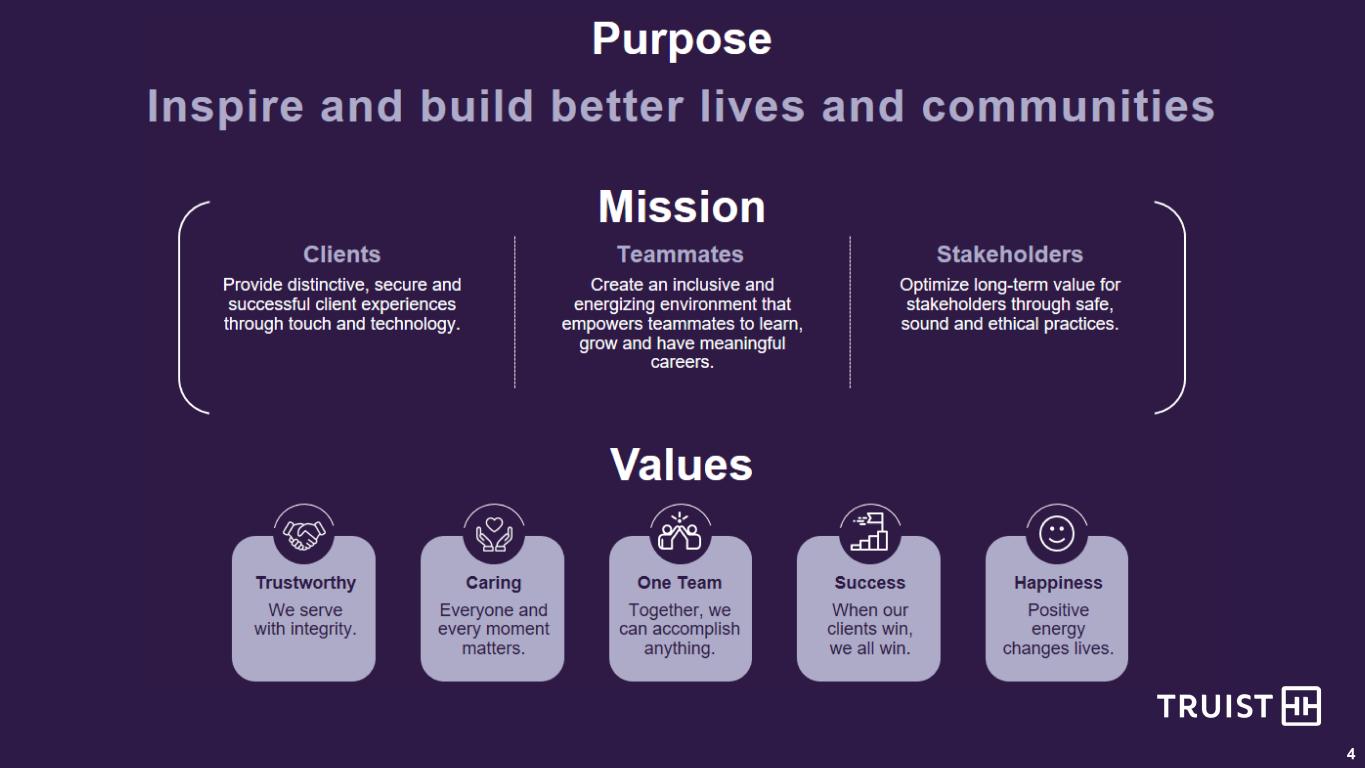 Purpose

Inspire and build better lives and communities

Mission

Clients
Provide distinctive, secure and successful client experiences through touch and technology.

Teammates
Create an inclusive and energizing environment that empowers teammates to learn, grow and have meaningful careers.

Stakeholders
Optimize long-term value for stakeholders through safe, sound and ethical practices.

Values

Trustworthy
We serve with integrity.

Caring
Everyone and every moment matters.

One Team
Together, we can accomplish anything.

Success
When our clients win, we all win.

Happiness
Positive energy changes lives.

TRUIST

4